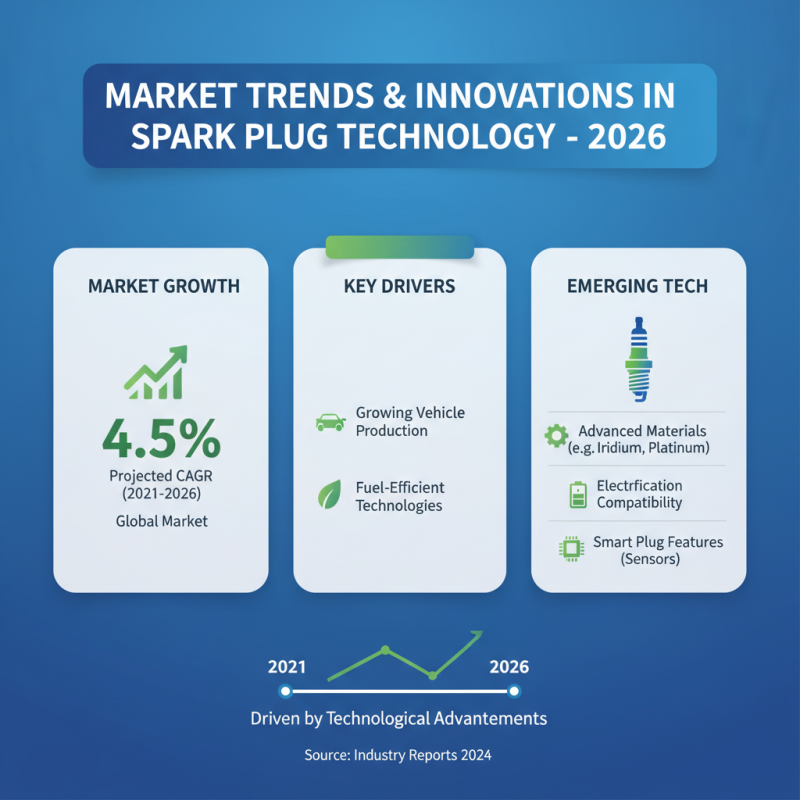 MARKET TRENDS & INNOVATIONS IN SPARK PLUG TECHNOLOGY - 2026

MARKET GROWTH

4.5%

Projected CAGR (2021-2026)

Global Market

KEY DRIVERS

Growing Vehicle Production

Fuel-Efficient Technologies

EMERGING TECH

Advanced Materials (e.g. Iridium, Platinum)

Electrfication Compatibility

Smart Plug Features (Sensors)

2021

2026

Driven by Technological Advantements

Source: Industry Reports 2024